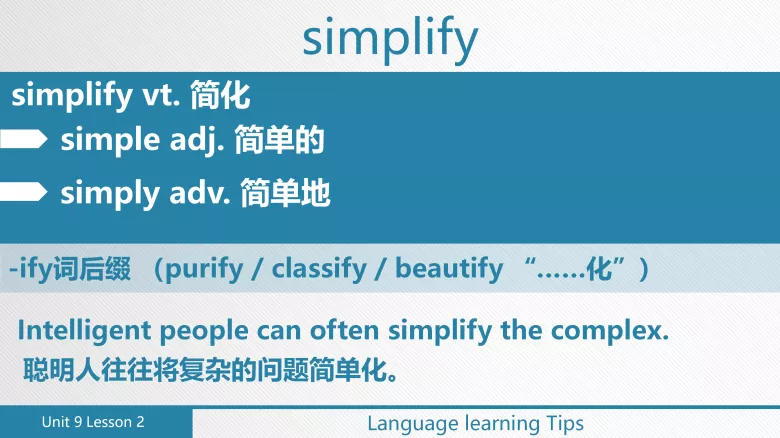 simplify

simplify vt. 简化

simple adj. 简单的

simply adv. 简单地

-ify词后缀 （purify / classify / beautify “……化”）

Intelligent people can often simplify the complex.
聪明人往往将复杂的问题简单化。

Unit 9 Lesson 2

Language learning Tips